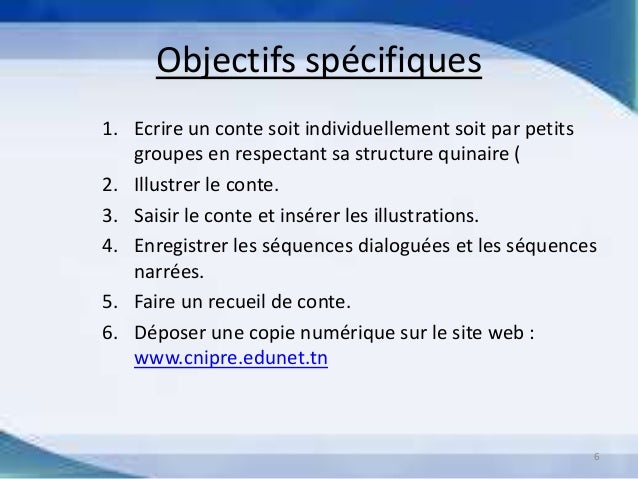 Objectifs spécifiques

1. Ecrire un conte soit individuellement soit par petits groupes en respectant sa structure quinaire (
2. Illustrer le conte.
3. Saisir le conte et insérer les illustrations.
4. Enregistrer les séquences dialoguées et les séquences narrées.
5. Faire un recueil de conte.
6. Déposer une copie numérique sur le site web : www.cnipre.edunet.tn

6